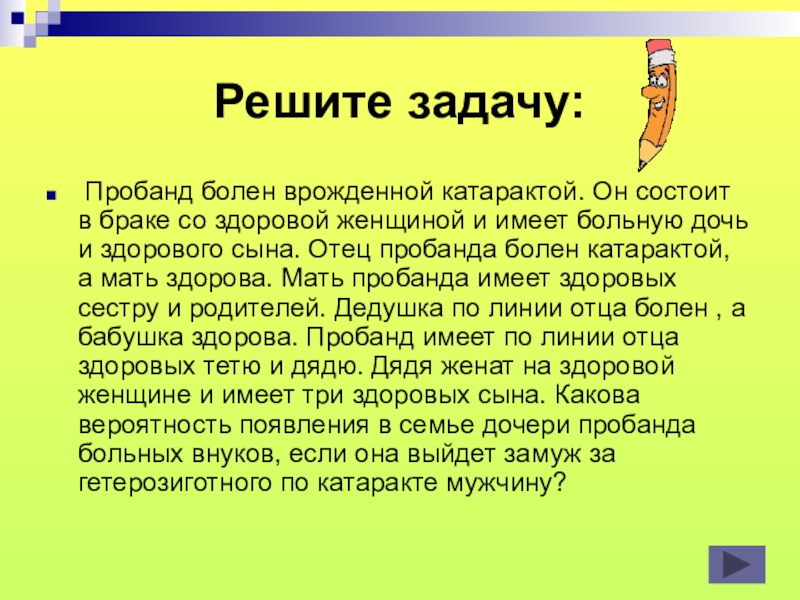 Решите задачу:

Пробанд болен врожденной катарактой. Он состоит в браке со здоровой женщиной и имеет больную дочь и здорового сына. Отец пробанда болен катарактой, а мать здорова. Мать пробанда имеет здоровых сестру и родителей. Дедушка по линии отца болен , а бабушка здорова. Пробанд имеет по линии отца здоровых тетю и дядю. Дядя женат на здоровой женщине и имеет три здоровых сына. Какова вероятность появления в семье дочери пробанда больных внуков, если она выйдет замуж за гетерозиготного по катаракте мужчину?